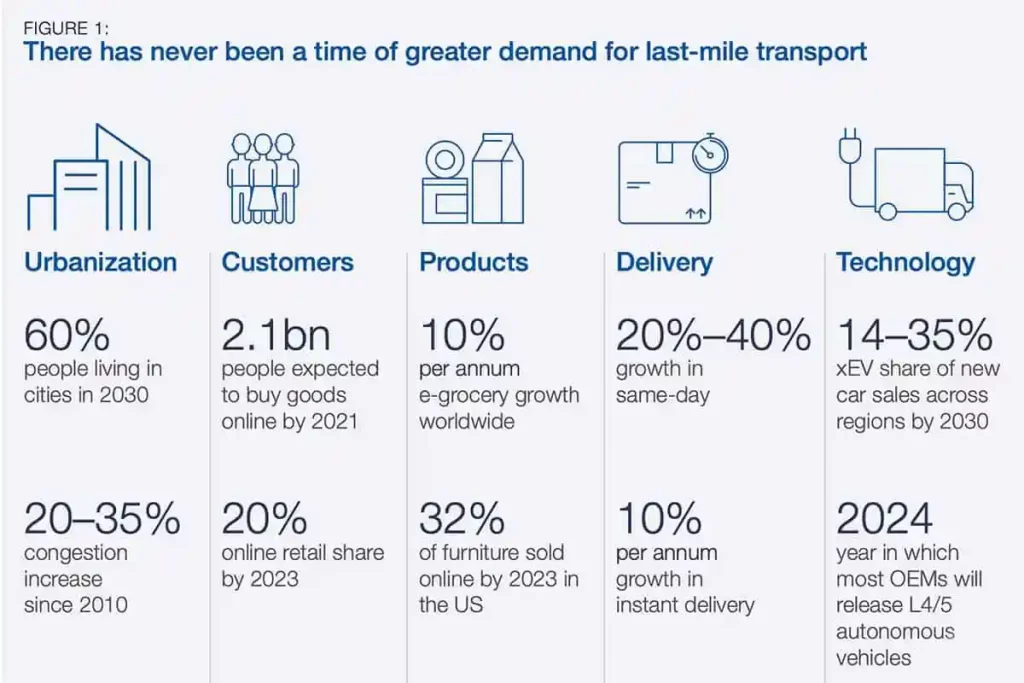 FIGURE 1:
There has never been a time of greater demand for last-mile transport

Urbanization

60%
people living in cities in 2030

20–35%
congestion increase since 2010

Customers

2.1bn
people expected to buy goods online by 2021

20%
online retail share by 2023

Products

10%
per annum e-grocery growth worldwide

32%
of furniture sold online by 2023 in the US

Delivery

20%–40%
growth in same-day

10%
per annum growth in instant delivery

Technology

14–35%
xEV share of new car sales across regions by 2030

2024
year in which most OEMs will release L4/5 autonomous vehicles